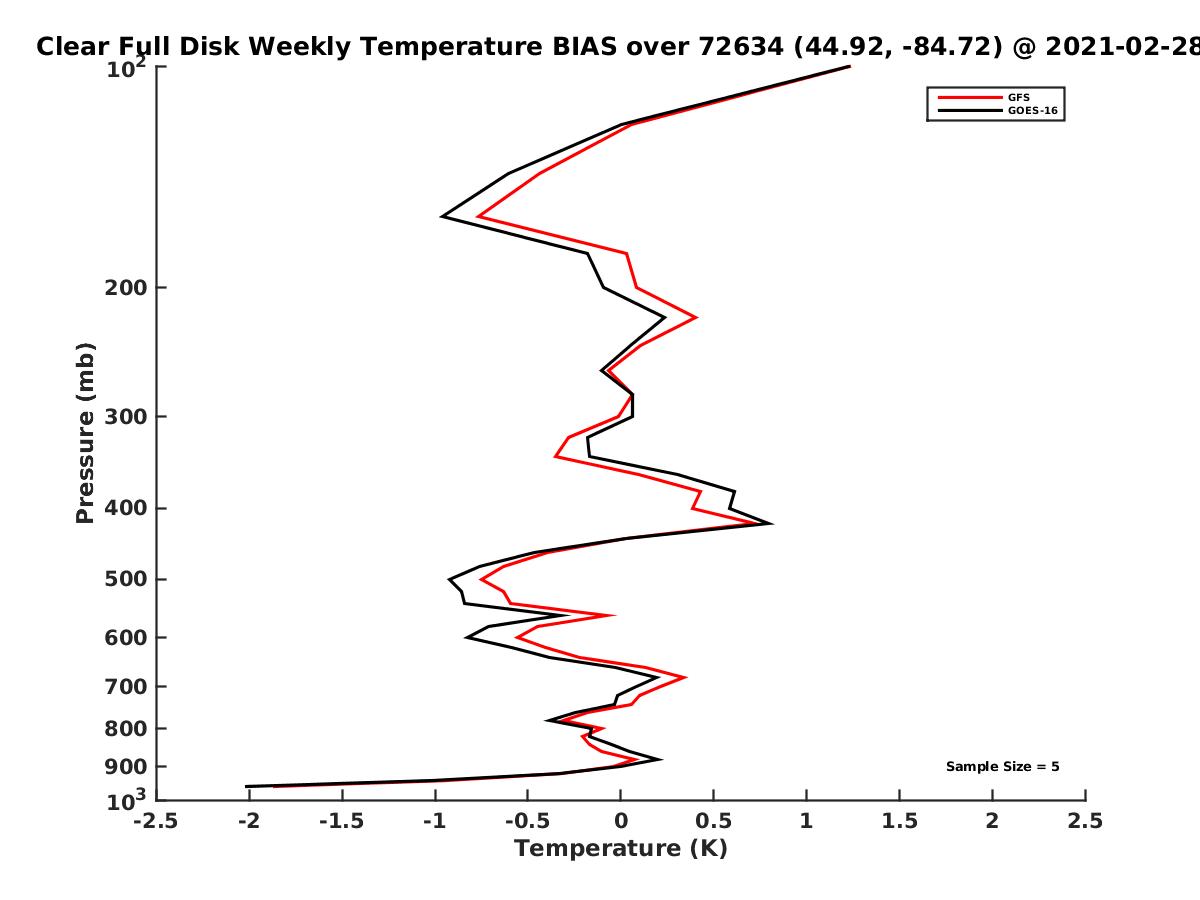 Clear Full Disk Weekly Temperature BIAS over 72634 (44.92, -84.72) @ 2021-02-28

GFS
GOES-16

$10^2$
200
300
400
500
600
700
800
900
$10^3$

Pressure (mb)

Sample Size = 5

-2.5 -2 -1.5 -1 -0.5 0 0.5 1 1.5 2 2.5

Temperature (K)